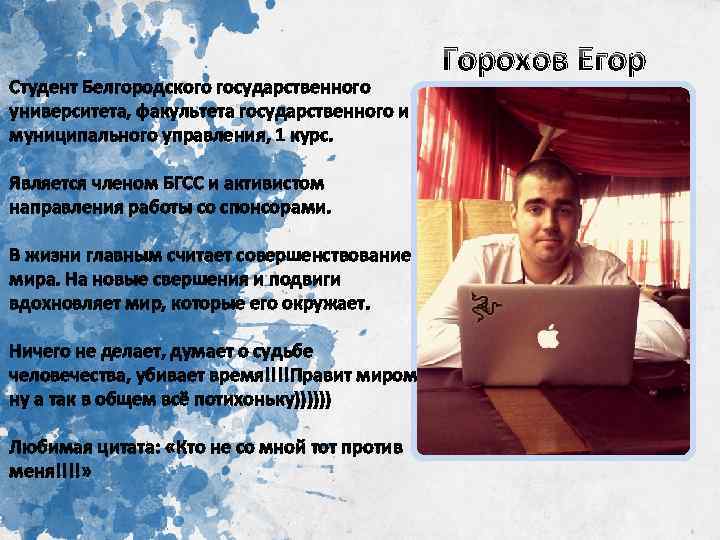 Горохов Егор

Студент Белгородского государственного университета, факультета государственного и муниципального управления, 1 курс.

Является членом БГСС и активистом направления работы со спонсорами.

В жизни главным считает совершенствование мира. На новые свершения и подвиги вдохновляет мир, которые его окружает.

Ничего не делает, думает о судьбе человечества, убивает время!!!!Правит миром ну а так в общем всё потихоньку))))))

Любимая цитата: «Кто не со мной тот против меня!!!!»